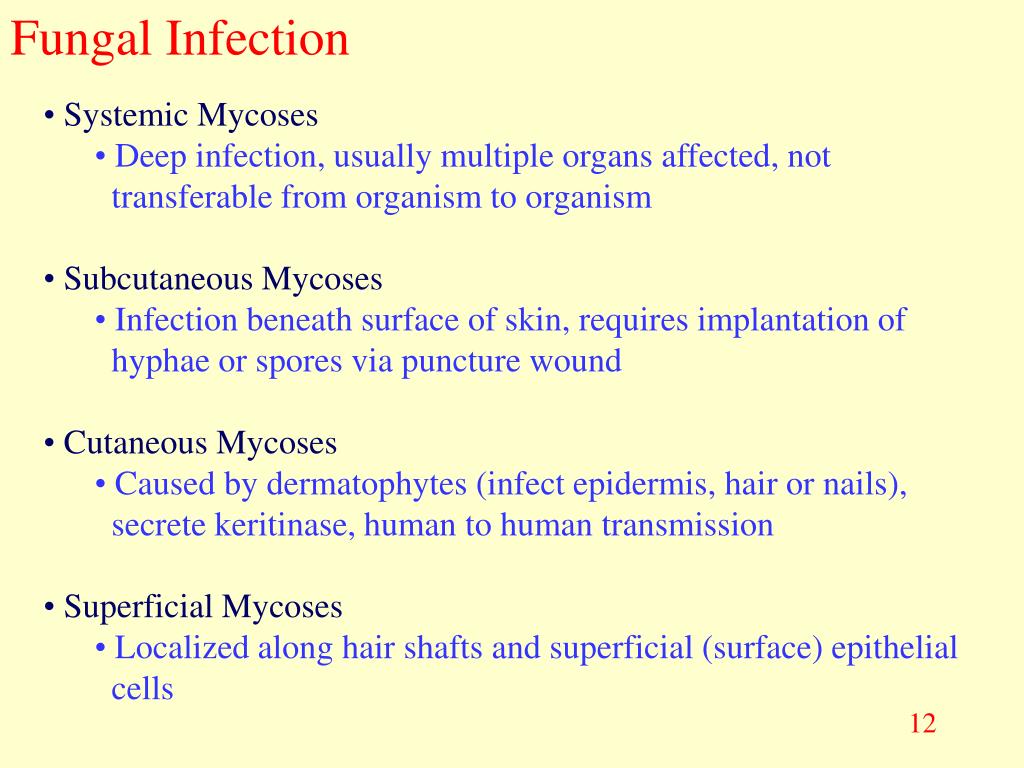 Fungal Infection

• Systemic Mycoses
• Deep infection, usually multiple organs affected, not transferable from organism to organism

• Subcutaneous Mycoses
• Infection beneath surface of skin, requires implantation of hyphae or spores via puncture wound

• Cutaneous Mycoses
• Caused by dermatophytes (infect epidermis, hair or nails), secrete keritinase, human to human transmission

• Superficial Mycoses
• Localized along hair shafts and superficial (surface) epithelial cells

12